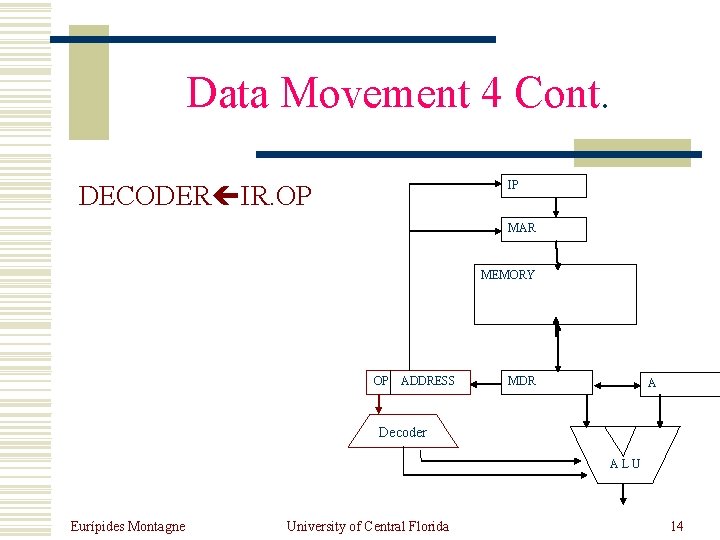 Data Movement 4 Cont.

DECODER←IR.OP

IP

MAR

MEMORY

OP ADDRESS

MDR

A

Decoder

A L U

Eurípides Montagne

University of Central Florida

14